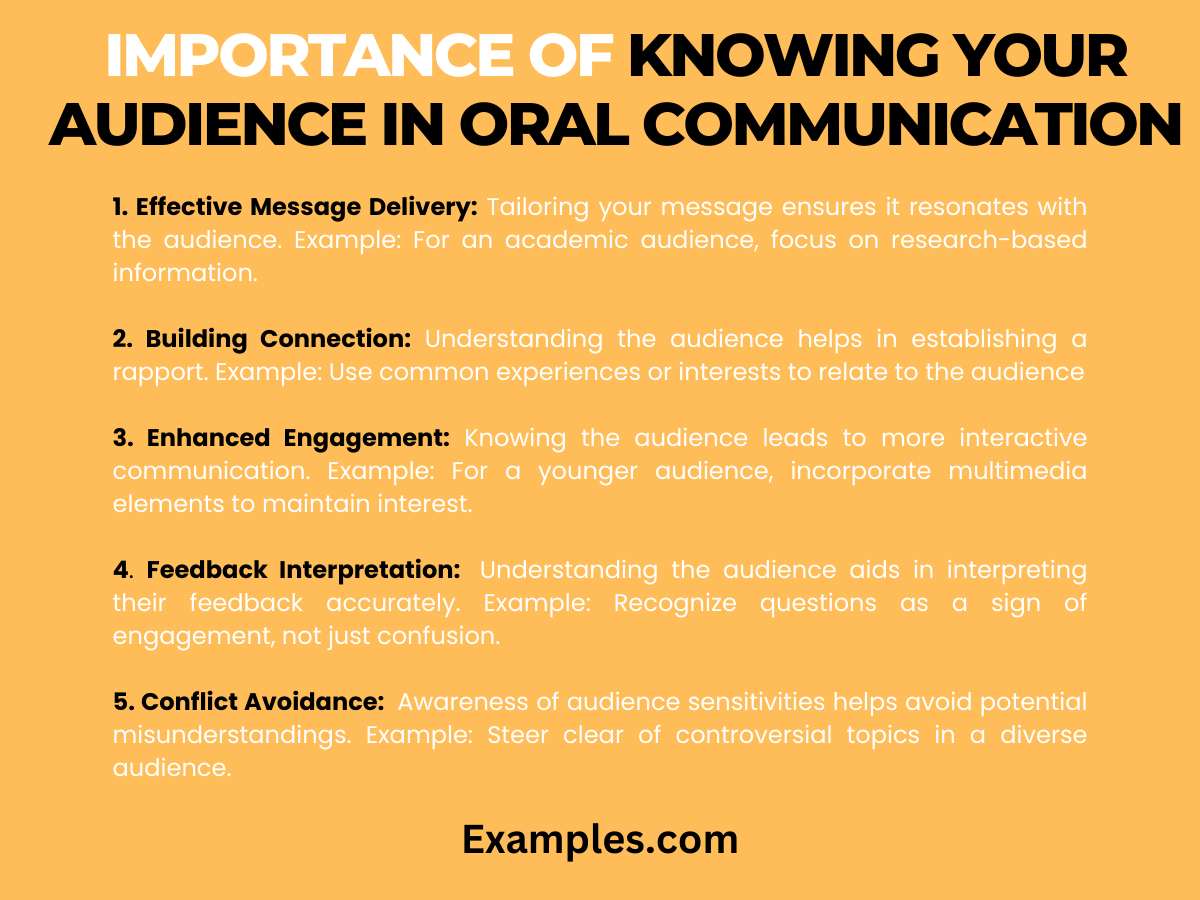 IMPORTANCE OF KNOWING YOUR AUDIENCE IN ORAL COMMUNICATION

1. Effective Message Delivery: Tailoring your message ensures it resonates with the audience. Example: For an academic audience, focus on research-based information.

2. Building Connection: Understanding the audience helps in establishing a rapport. Example: Use common experiences or interests to relate to the audience

3. Enhanced Engagement: Knowing the audience leads to more interactive communication. Example: For a younger audience, incorporate multimedia elements to maintain interest.

4. Feedback Interpretation: Understanding the audience aids in interpreting their feedback accurately. Example: Recognize questions as a sign of engagement, not just confusion.

5. Conflict Avoidance: Awareness of audience sensitivities helps avoid potential misunderstandings. Example: Steer clear of controversial topics in a diverse audience.

Examples.com